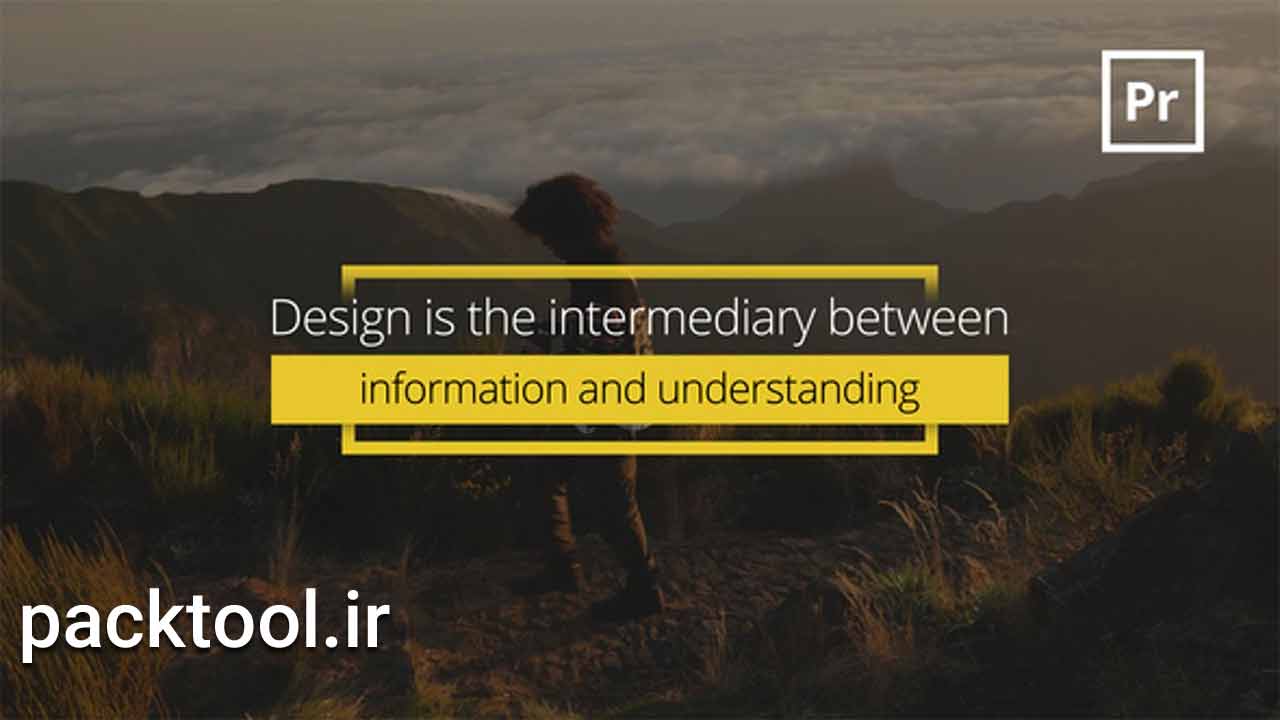 Pr

Design is the intermediary between

information and understanding

packtool.ir